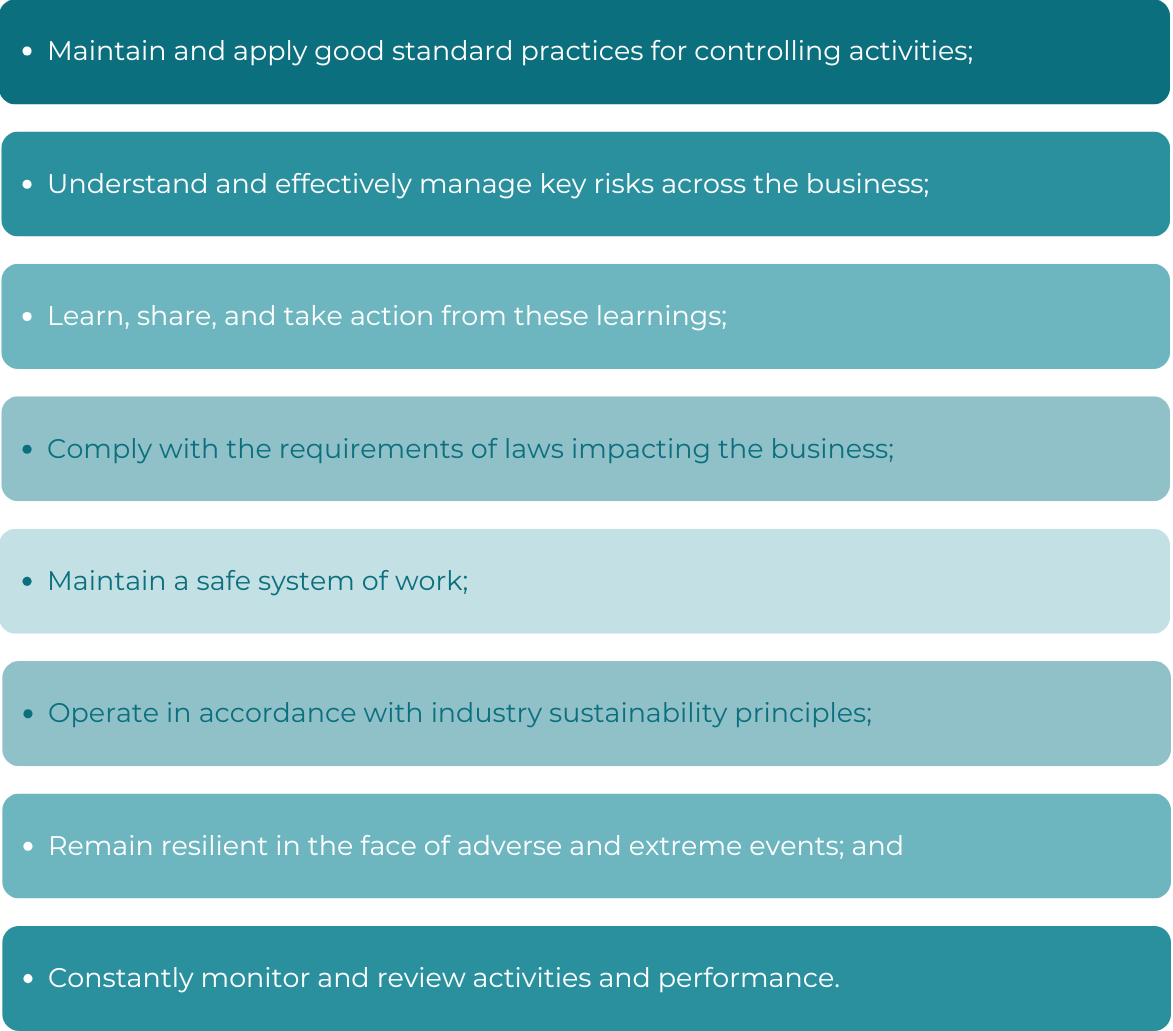 • Maintain and apply good standard practices for controlling activities;

• Understand and effectively manage key risks across the business;

• Learn, share, and take action from these learnings;

• Comply with the requirements of laws impacting the business;

• Maintain a safe system of work;

• Operate in accordance with industry sustainability principles;

• Remain resilient in the face of adverse and extreme events; and

• Constantly monitor and review activities and performance.